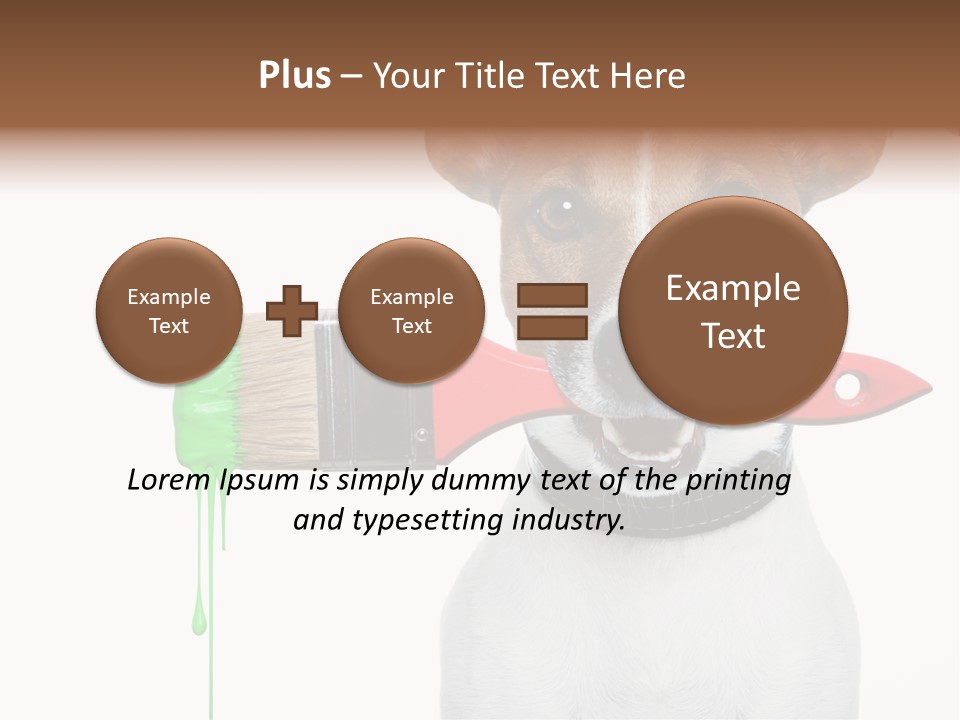 Plus – Your Title Text Here

Example Text

Example Text

Example Text

Lorem Ipsum is simply dummy text of the printing and typesetting industry.